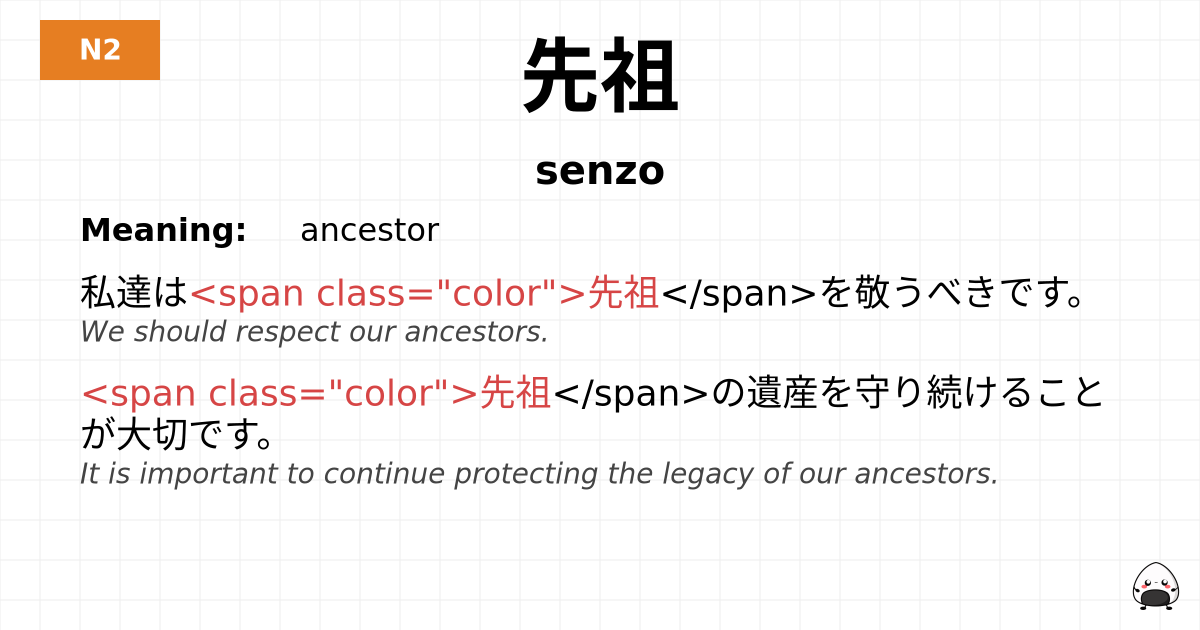 N2

先祖

senzo

Meaning: ancestor

私達は<span class="color">先祖</span>を敬うべきです。
We should respect our ancestors.

<span class="color">先祖</span>の遺産を守り続けることが大切です。
It is important to continue protecting the legacy of our ancestors.